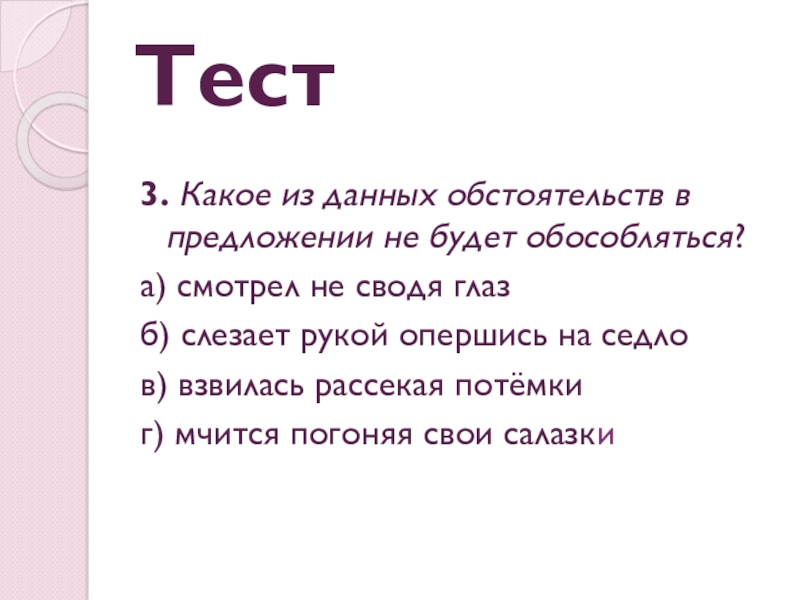 Тест

3. Какое из данных обстоятельств в предложении не будет обособляться?

а) смотрел не сводя глаз

б) слезает рукой опершись на седло

в) взвилась рассекая потёмки

г) мчится погоняя свои салазки